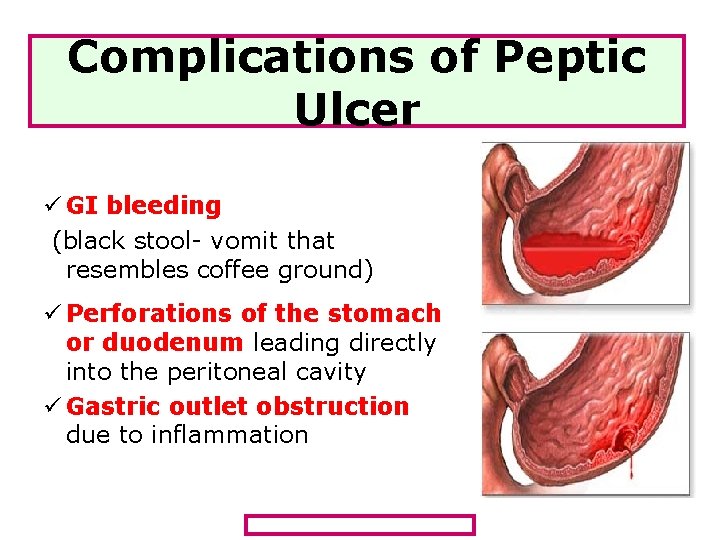 Complications of Peptic Ulcer

✓ GI bleeding
(black stool- vomit that resembles coffee ground)

✓ Perforations of the stomach or duodenum leading directly into the peritoneal cavity

✓ Gastric outlet obstruction due to inflammation